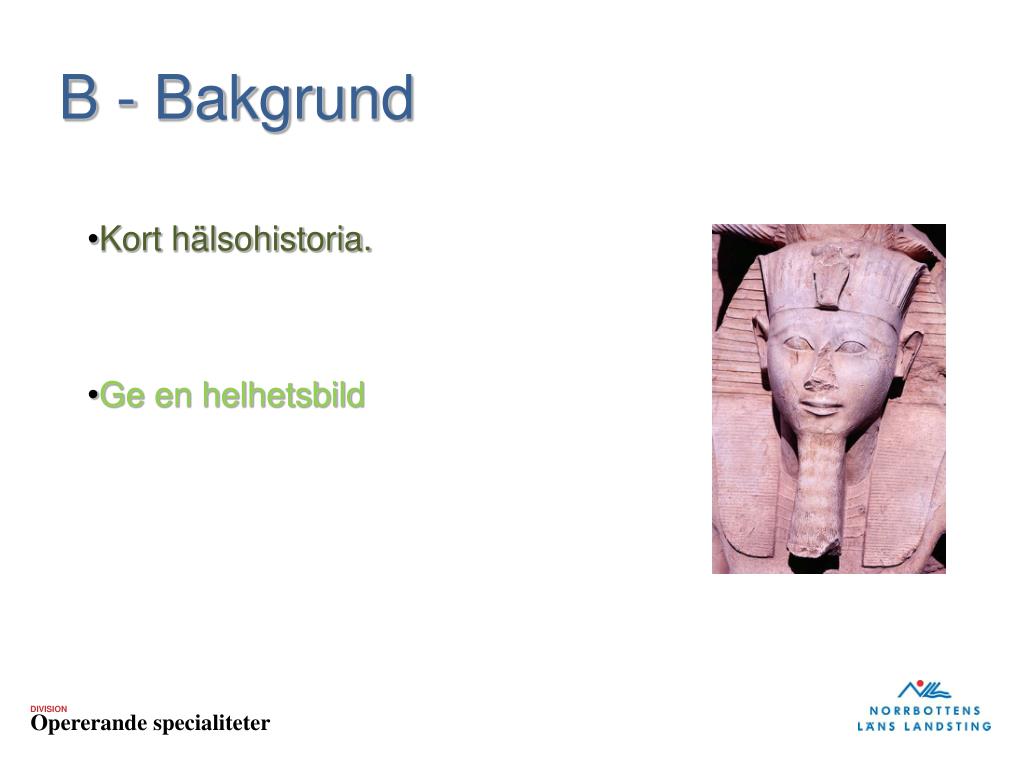 B - Bakgrund

•Kort hälsohistoria.

•Ge en helhetsbild

DIVISION
Opererande specialiteter

NORRBOTTENS
LÄNS LANDSTING